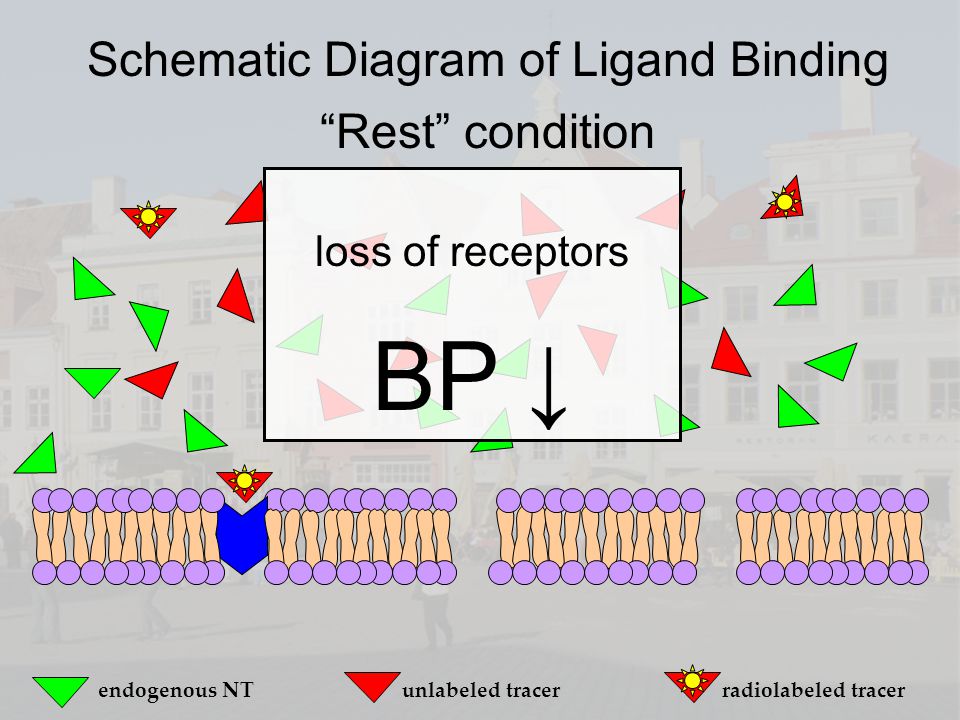 Schematic Diagram of Ligand Binding
“Rest” condition

loss of receptors

BP ↓

endogenous NT
unlabeled tracer
radiolabeled tracer